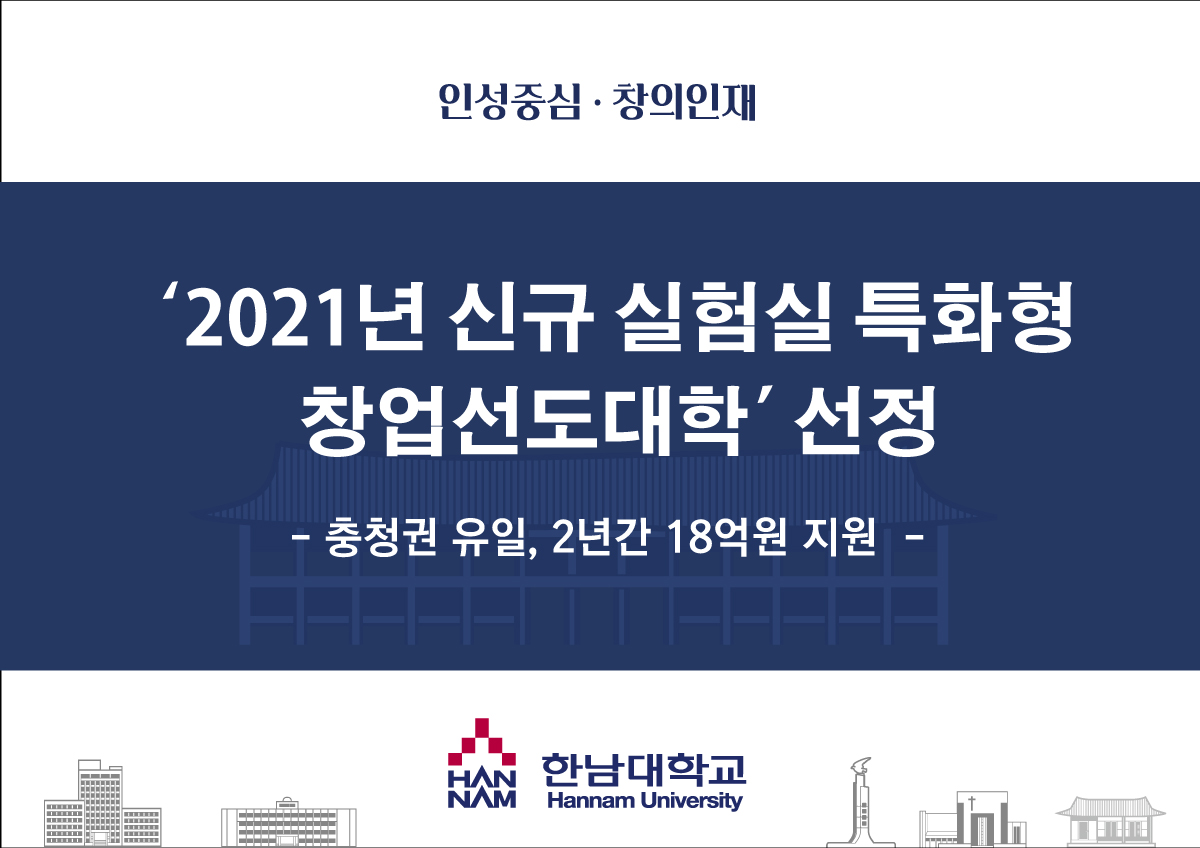 인성중심 · 창의인재

‘2021년 신규 실험실 특화형 창업선도대학’ 선정

- 충청권 유일, 2년간 18억원 지원 -

HAN NAM 한남대학교 Hannam University